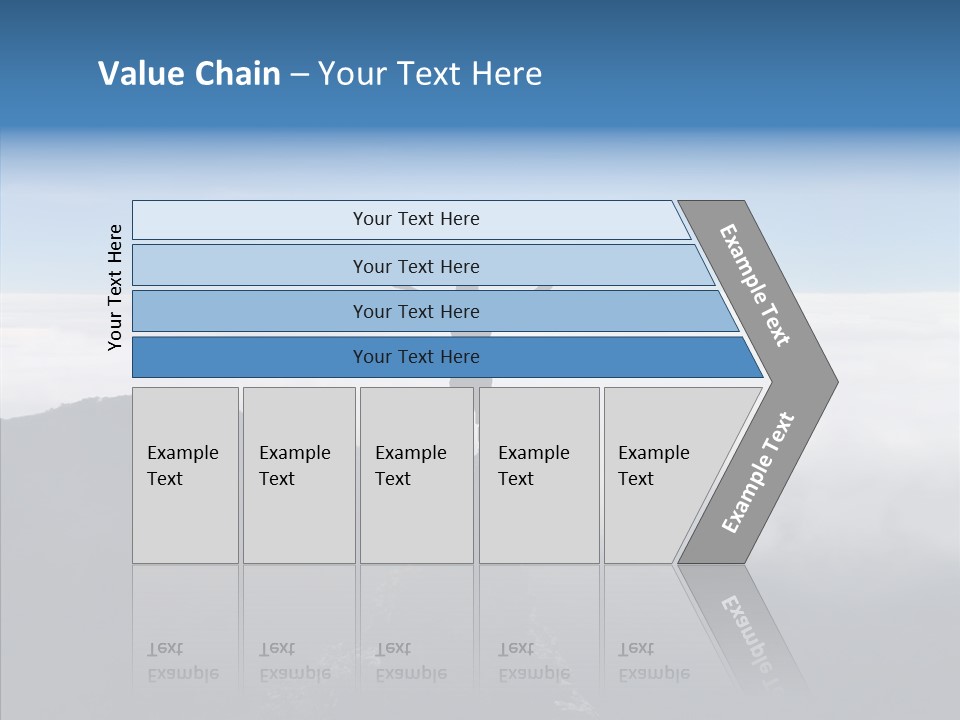 Value Chain – Your Text Here

Your Text Here

Your Text Here

Your Text Here

Your Text Here

Your Text Here

Example Text

Example Text

Example Text

Example Text

Example Text

Example Text

Example Text